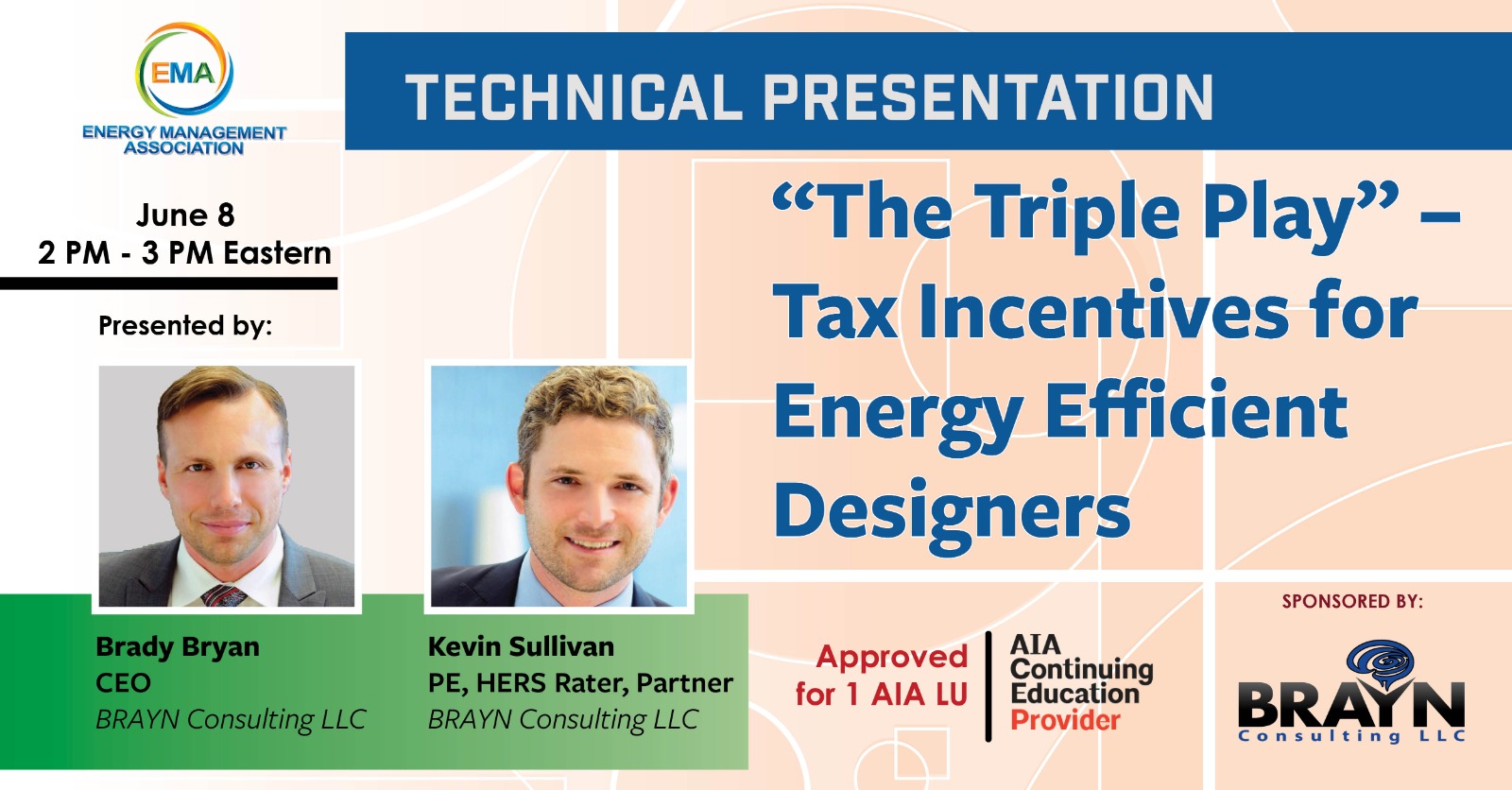 EMA
ENERGY MANAGEMENT ASSOCIATION

TECHNICAL PRESENTATION

June 8
2 PM - 3 PM Eastern

Presented by:

“The Triple Play” – Tax Incentives for Energy Efficient Designers

Brady Bryan
CEO
BRAYN Consulting LLC

Kevin Sullivan
PE, HERS Rater, Partner
BRAYN Consulting LLC

Approved for 1 AIA LU

AIA Continuing Education Provider

SPONSORED BY:

BRAYN
Consulting LLC